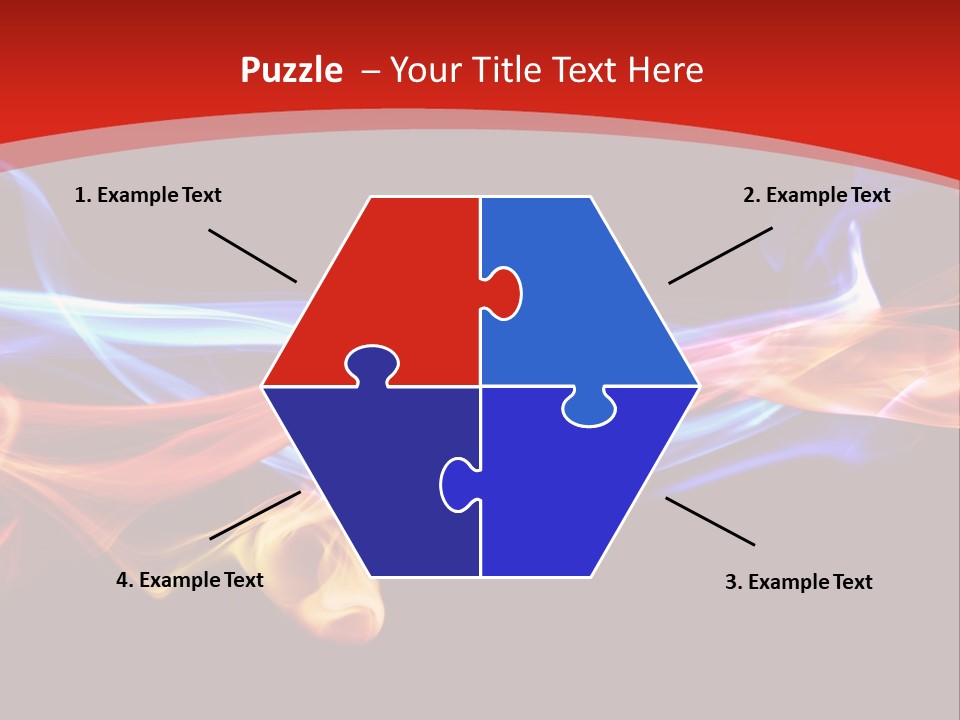 Puzzle – Your Title Text Here

1. Example Text

2. Example Text

4. Example Text

3. Example Text